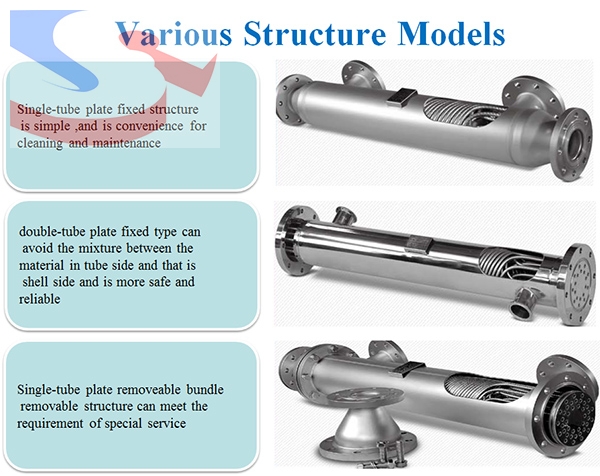 Various Structure Models

Single-tube plate fixed structure is simple ,and is convenience for cleaning and maintenance

double-tube plate fixed type can avoid the mixture between the material in tube side and that is shell side and is more safe and reliable

Single-tube plate removeable bundle removable structure can meet the requirement of special service